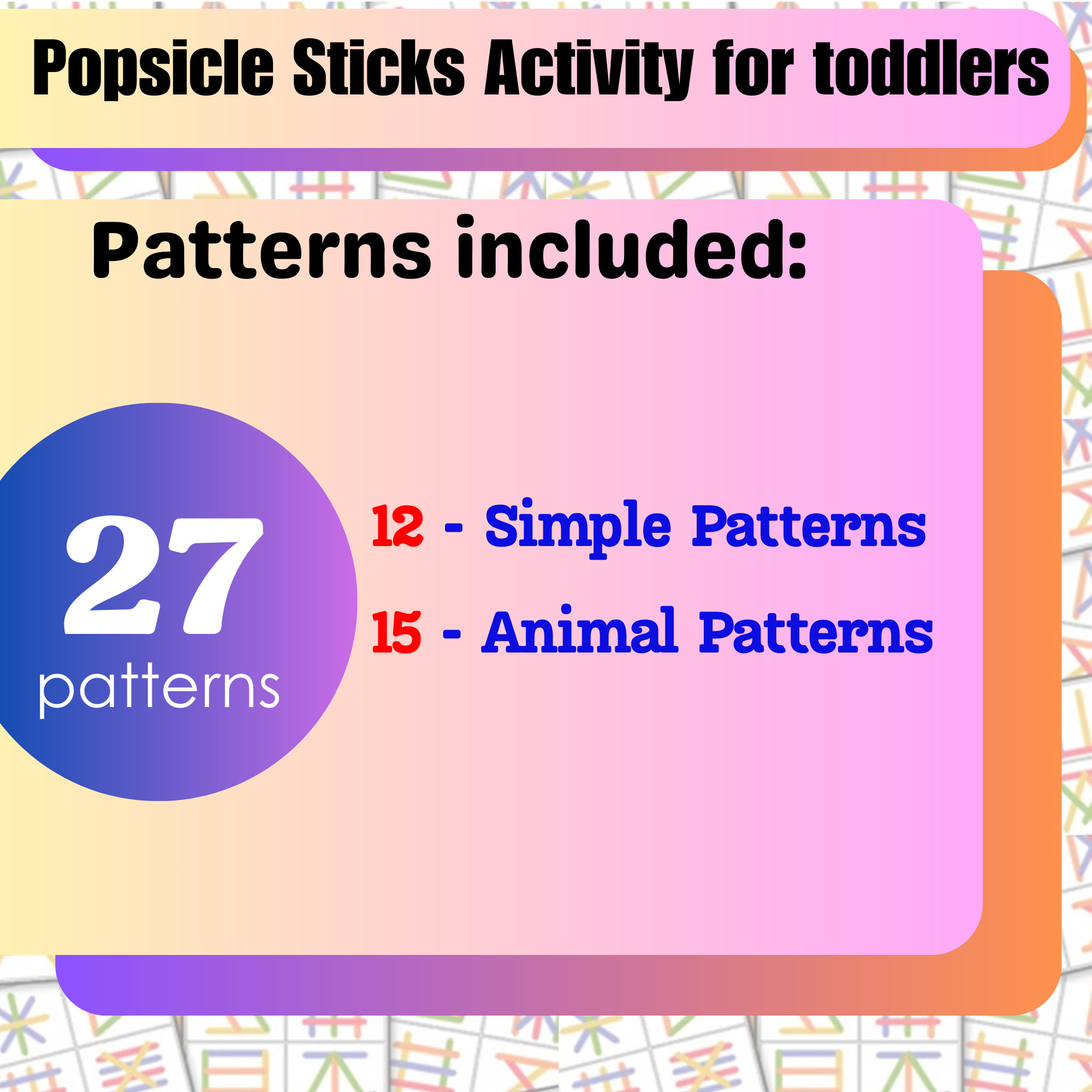 Popsicle Sticks Activity for toddlers

Patterns included:

27
patterns

12 - Simple Patterns
15 - Animal Patterns